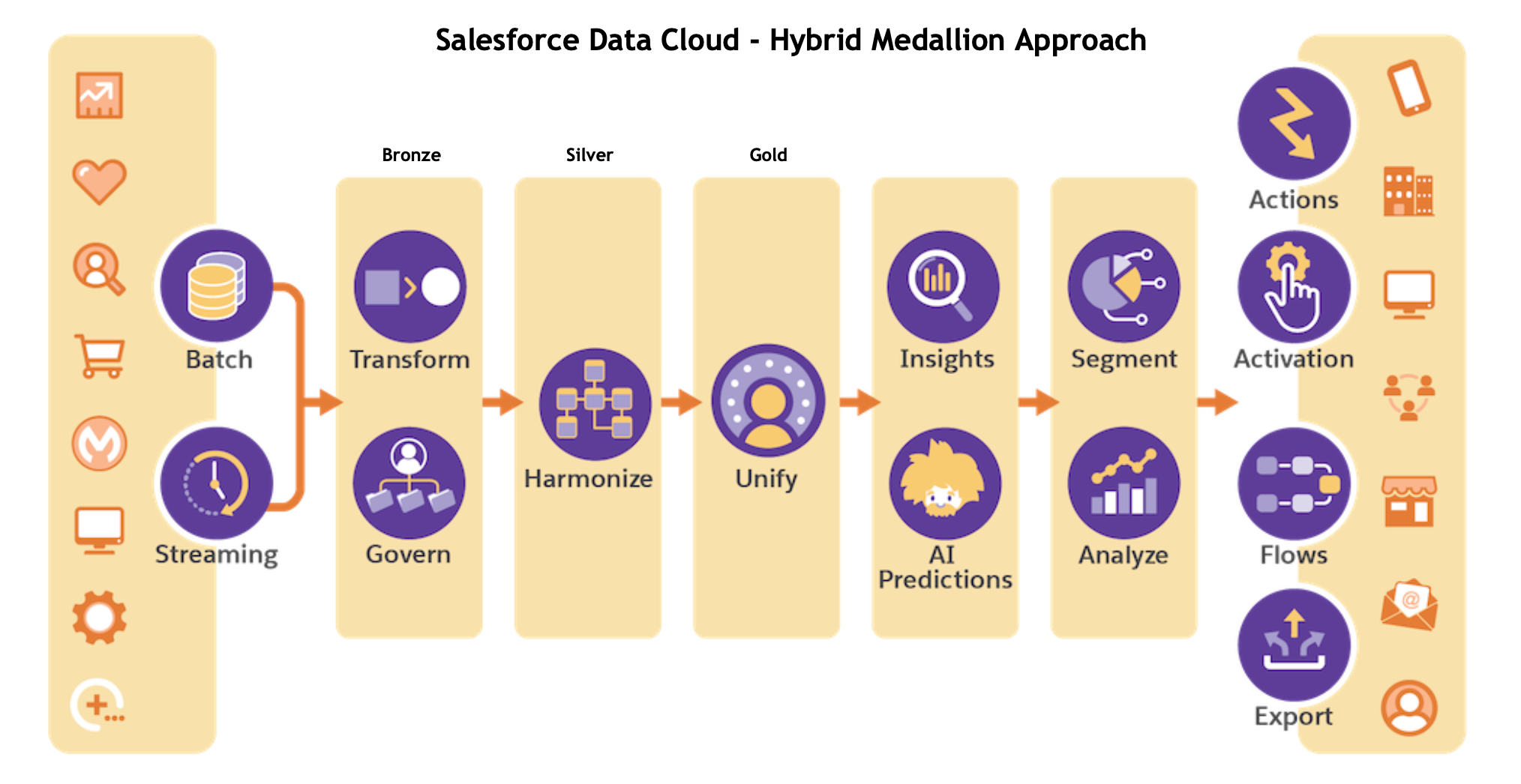 Salesforce Data Cloud - Hybrid Medallion Approach

Batch

Streaming

Bronze

Transform

Govern

Silver

Harmonize

Gold

Unify

Insights

AI Predictions

Segment

Analyze

Actions

Activation

Flows

Export